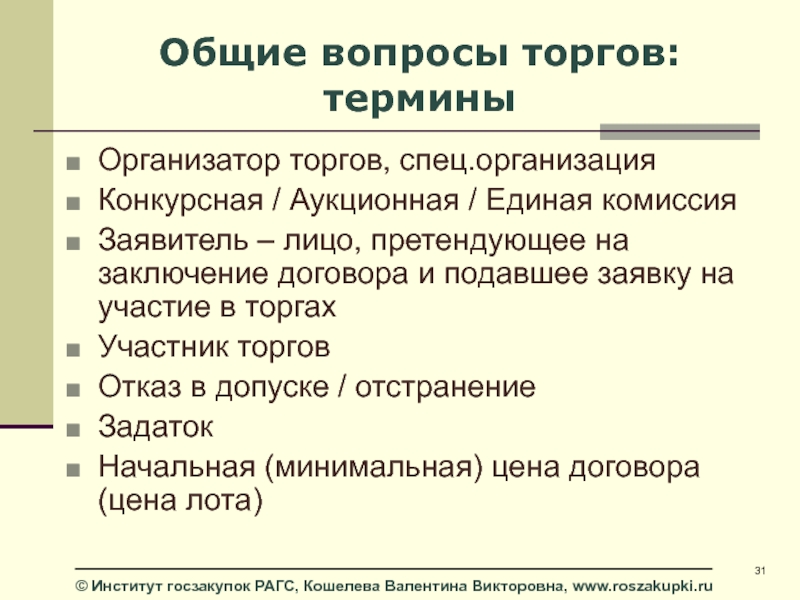 Общие вопросы торгов: термины

■ Организатор торгов, спец.организация
■ Конкурсная / Аукционная / Единая комиссия
■ Заявитель – лицо, претендующее на заключение договора и подавшее заявку на участие в торгах
■ Участник торгов
■ Отказ в допуске / отстранение
■ Задаток
■ Начальная (минимальная) цена договора (цена лота)

31

© Институт госзакупок РАГС, Кошелева Валентина Викторовна, www.roszakupki.ru